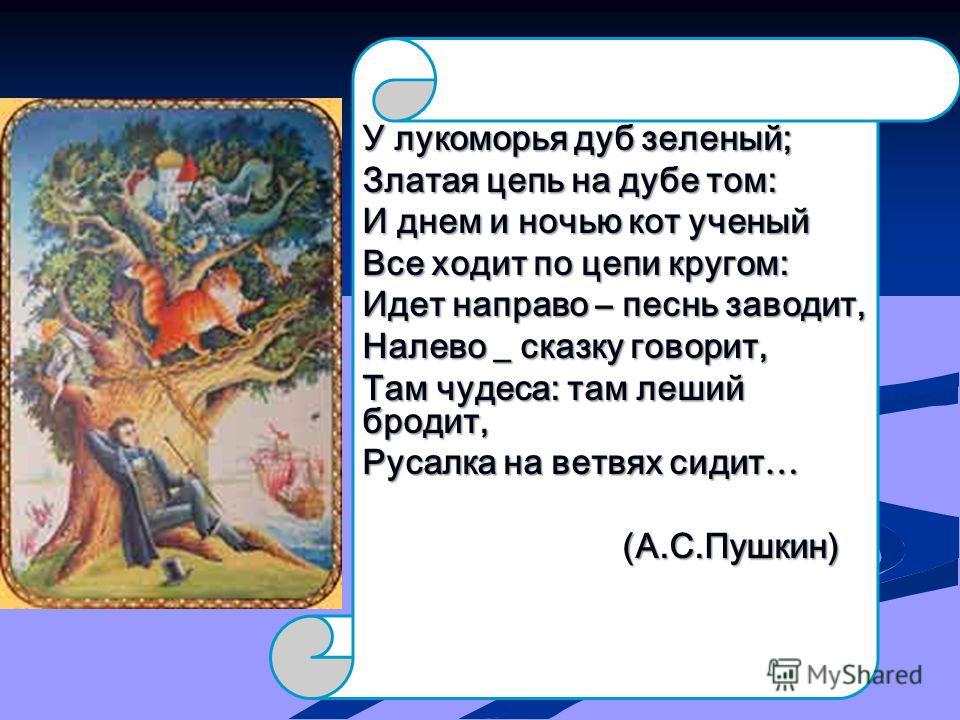 У лукоморья дуб зеленый;
Златая цепь на дубе том:
И днем и ночью кот ученый
Все ходит по цепи кругом:
Идет направо – песнь заводит,
Налево _ сказку говорит,
Там чудеса: там леший бродит,
Русалка на ветвях сидит…

(А.С.Пушкин)

MyShared